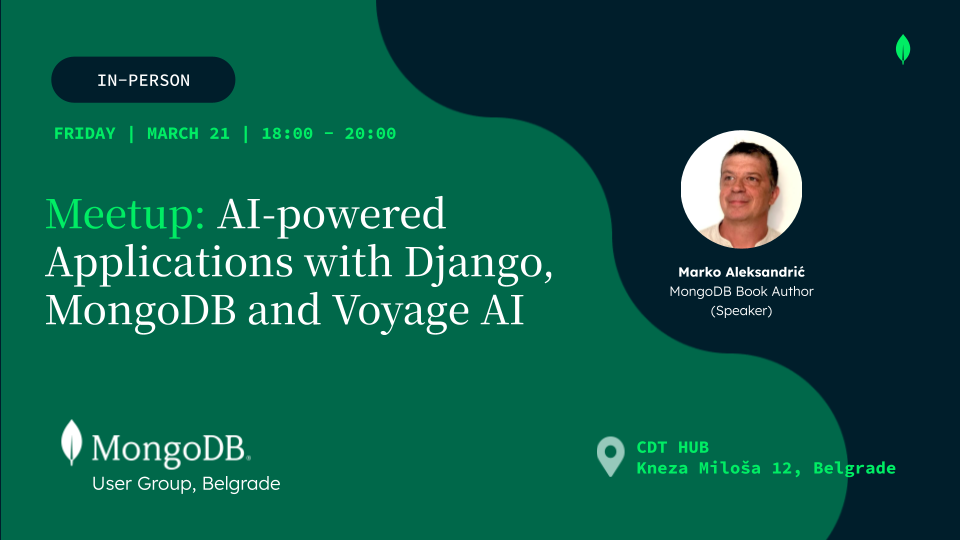 IN-PERSON

FRIDAY | MARCH 21 | 18:00 - 20:00

Meetup: AI-powered Applications with Django, MongoDB and Voyage AI

Marko Aleksandrić
MongoDB Book Author
(Speaker)

MongoDB.
User Group, Belgrade

CDT HUB
Kneza Miloša 12, Belgrade